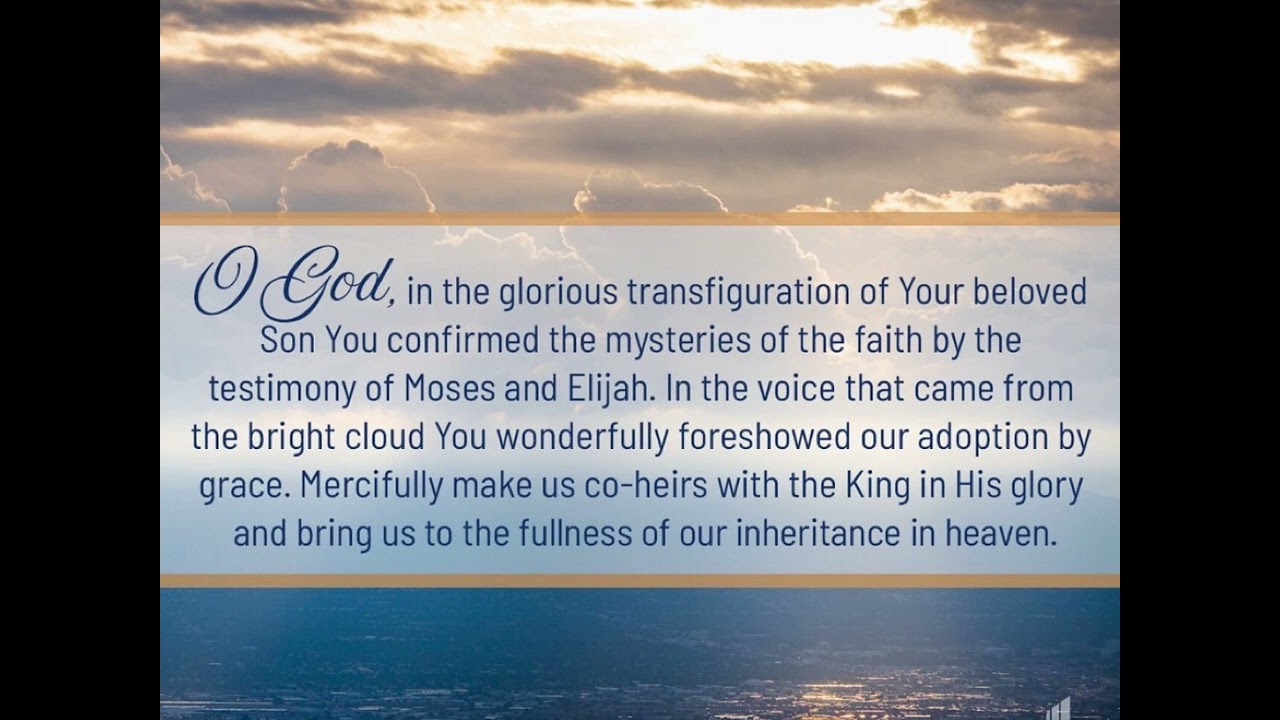 O God, in the glorious transfiguration of Your beloved Son You confirmed the mysteries of the faith by the testimony of Moses and Elijah. In the voice that came from the bright cloud You wonderfully foreshowed our adoption by grace. Mercifully make us co-heirs with the King in His glory and bring us to the fullness of our inheritance in heaven.